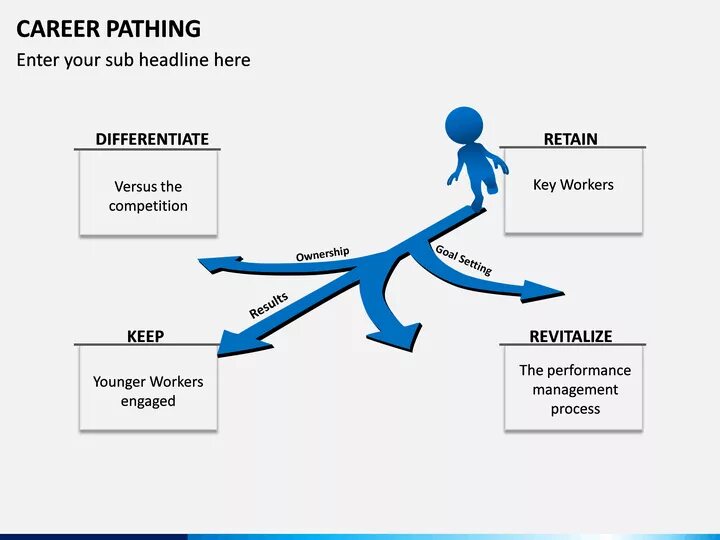 CAREER PATHING
Enter your sub headline here

DIFFERENTIATE
Versus the competition

RETAIN
Key Workers

Ownership
Goal Setting
Results

KEEP
Younger Workers engaged

REVITALIZE
The performance management process